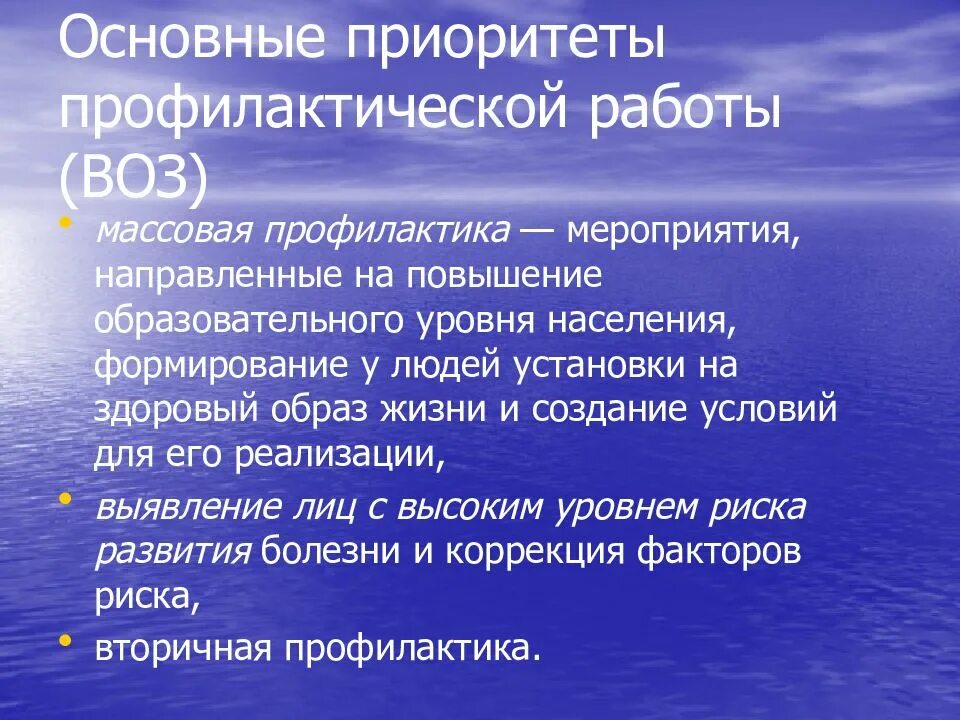 Основные приоритеты профилактической работы (ВОЗ)

• массовая профилактика — мероприятия, направленные на повышение образовательного уровня населения, формирование у людей установки на здоровый образ жизни и создание условий для его реализации,

• выявление лиц с высоким уровнем риска развития болезни и коррекция факторов риска,

• вторичная профилактика.